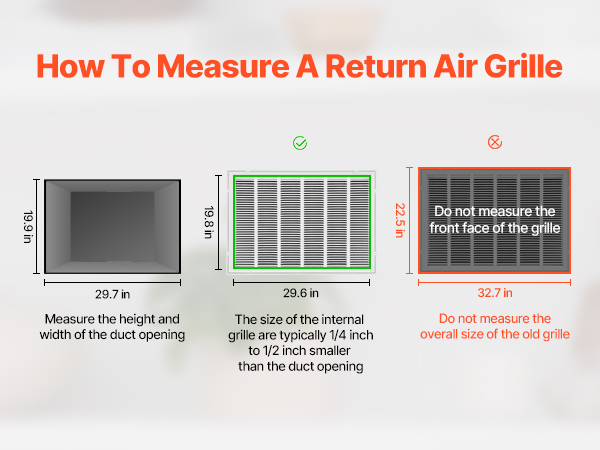 How To Measure A Return Air Grille

19.9 in

29.7 in

Measure the height and width of the duct opening

19.8 in

29.6 in

The size of the internal grille are typically 1/4 inch to 1/2 inch smaller than the duct opening

22.5 in

Do not measure the front face of the grille

32.7 in

Do not measure the overall size of the old grille